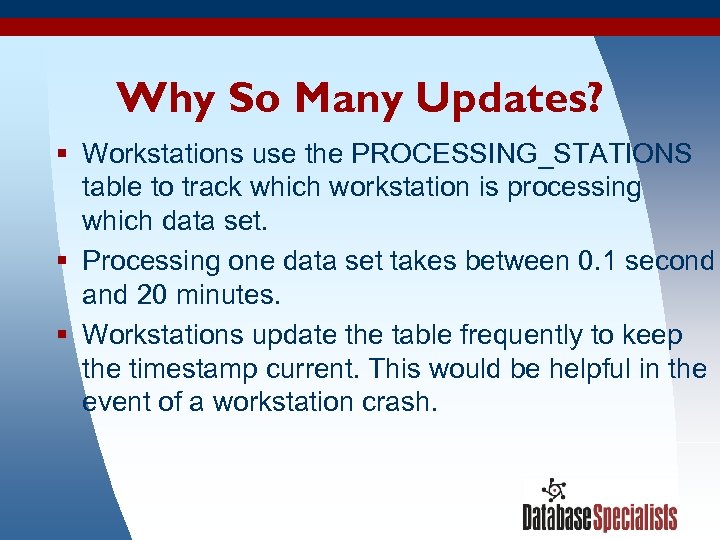 Why So Many Updates?

▪ Workstations use the PROCESSING_STATIONS table to track which workstation is processing which data set.

▪ Processing one data set takes between 0.1 second and 20 minutes.

▪ Workstations update the table frequently to keep the timestamp current. This would be helpful in the event of a workstation crash.

DatabaseSpecialists